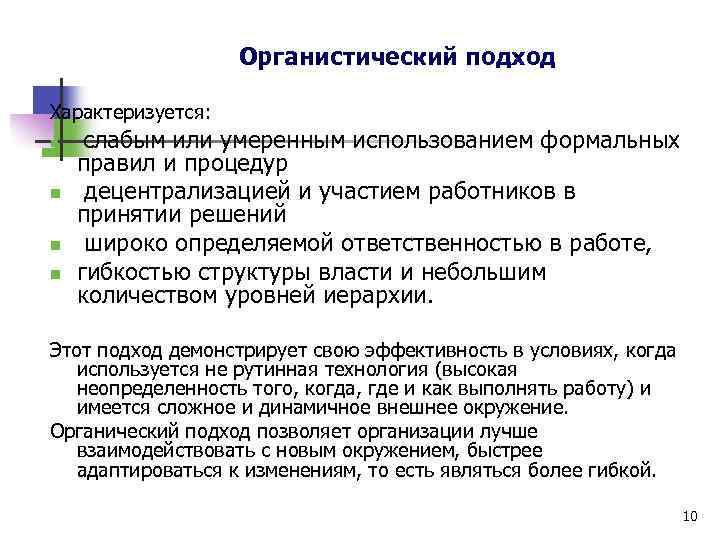 Органистический подход

Характеризуется:

- слабым или умеренным использованием формальных правил и процедур
- децентрализацией и участием работников в принятии решений
- широко определяемой ответственностью в работе,
- гибкостью структуры власти и небольшим количеством уровней иерархии.

Этот подход демонстрирует свою эффективность в условиях, когда используется не рутинная технология (высокая неопределенность того, когда, где и как выполнять работу) и имеется сложное и динамичное внешнее окружение.

Органический подход позволяет организации лучше взаимодействовать с новым окружением, быстрее адаптироваться к изменениям, то есть являться более гибкой.

10